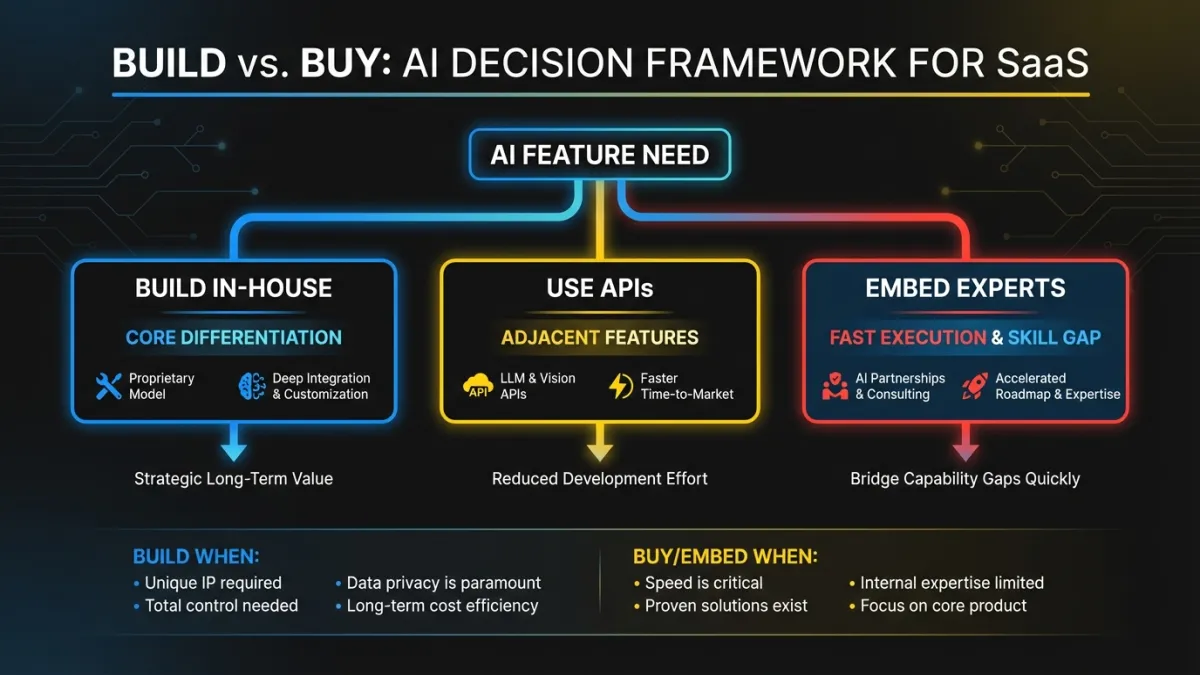 BUILD vs. BUY: AI DECISION FRAMEWORK FOR SaaS

AI FEATURE NEED

BUILD IN-HOUSE

CORE DIFFERENTIATION

Proprietary Model

Deep Integration & Customization

Strategic Long-Term Value

USE APIs

ADJACENT FEATURES

API

LLM & Vision APIs

Faster Time-to-Market

Reduced Development Effort

EMBED EXPERTS

FAST EXECUTION & SKILL GAP

AI Partnerships & Consulting

Accelerated Roadmap & Expertise

Bridge Capability Gaps Quickly

BUILD WHEN:
• Unique IP required
• Total control needed
• Data privacy is paramount
• Long-term cost efficiency

BUY/EMBED WHEN:
• Speed is critical
• Proven solutions exist
• Internal expertise limited
• Focus on core product